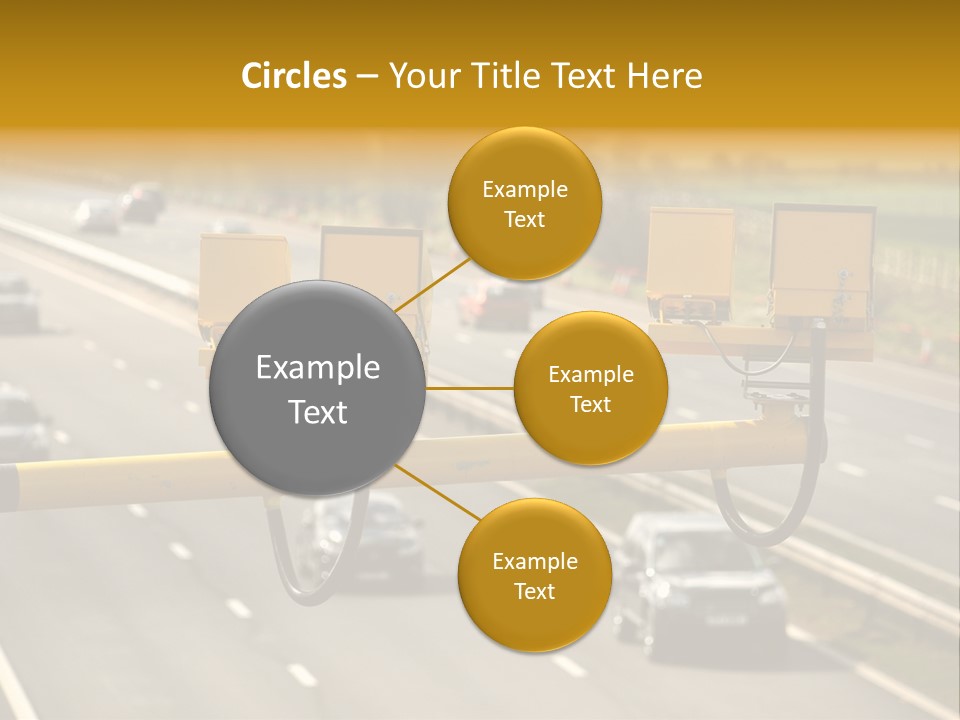 Circles – Your Title Text Here

Example Text

Example Text

Example Text

Example Text